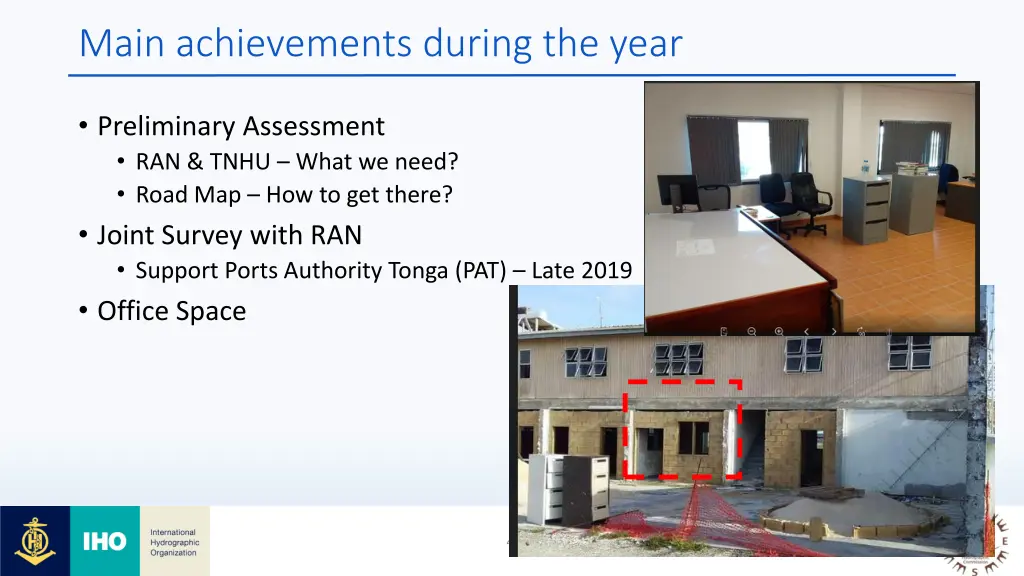 Main achievements during the year

• Preliminary Assessment
  • RAN & TNHU – What we need?
  • Road Map – How to get there?
• Joint Survey with RAN
  • Support Ports Authority Tonga (PAT) – Late 2019
• Office Space

IHO International Hydrographic Organization